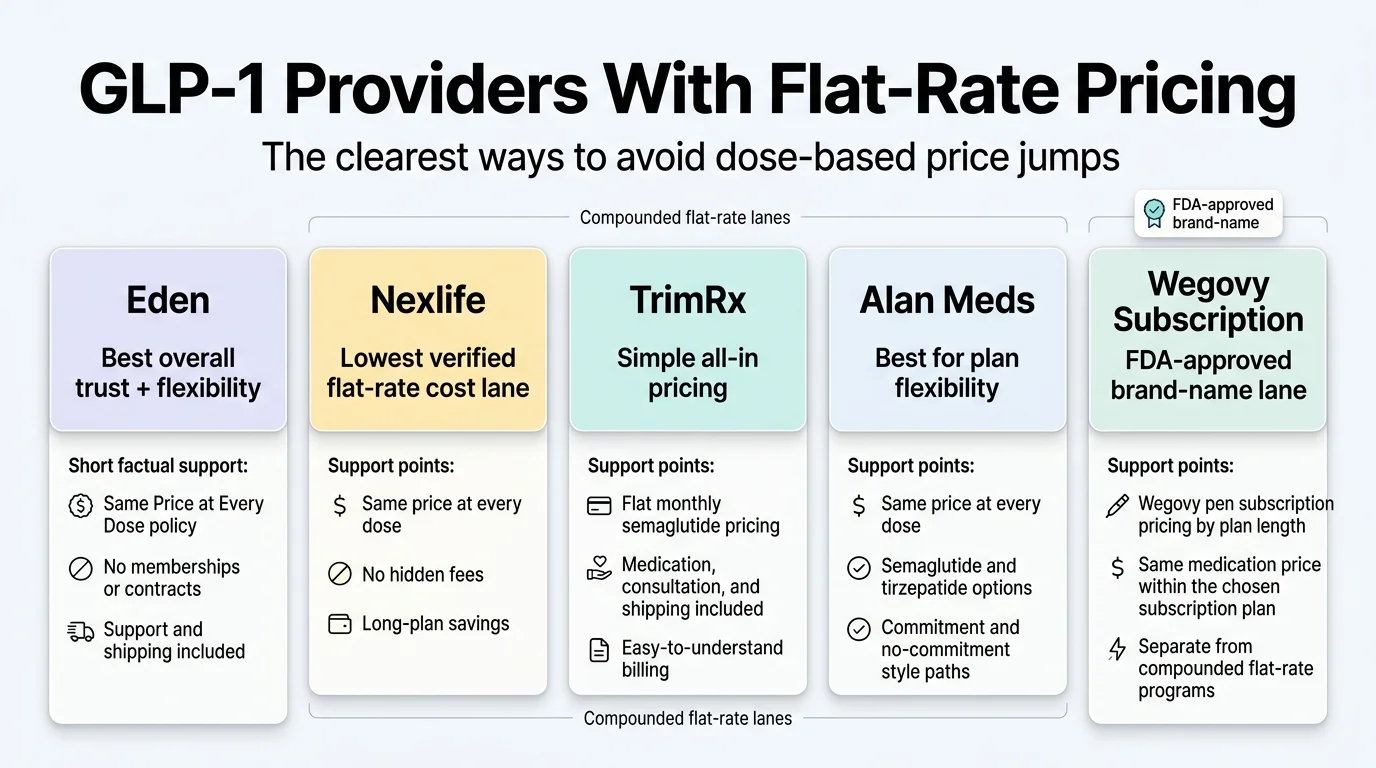 GLP-1 Providers With Flat-Rate Pricing

The clearest ways to avoid dose-based price jumps

Compounded flat-rate lanes

FDA-approved brand-name

Eden

Best overall trust + flexibility

Short factual support:

Same Price at Every Dose policy

No memberships or contracts

Support and shipping included

Nexlife

Lowest verified flat-rate cost lane

Support points:

Same price at every dose

No hidden fees

Long-plan savings

TrimRx

Simple all-in pricing

Support points:

Flat monthly semaglutide pricing

Medication, consultation, and shipping included

Easy-to-understand billing

Alan Meds

Best for plan flexibility

Support points:

Same price at every dose

Semaglutide and tirzepatide options

Commitment and no-commitment style paths

Wegovy Subscription

FDA-approved brand-name lane

Support points:

Wegovy pen subscription pricing by plan length

Same medication price within the chosen subscription plan

Separate from compounded flat-rate programs

Compounded flat-rate lanes